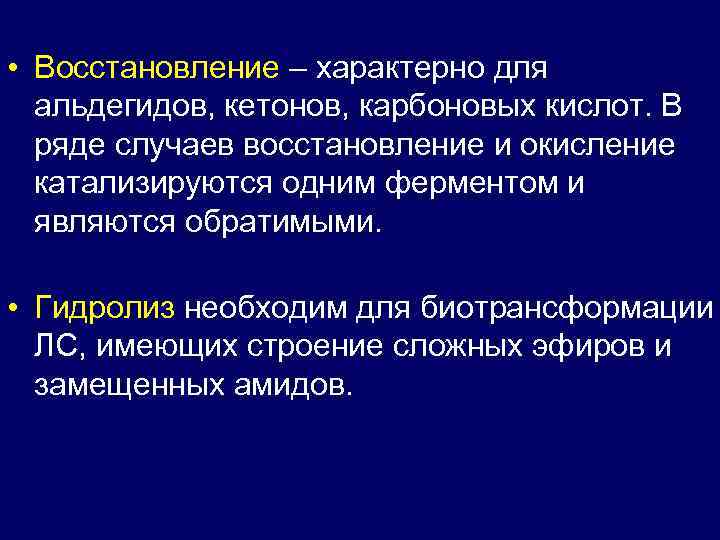 • Восстановление – характерно для альдегидов, кетонов, карбоновых кислот. В ряде случаев восстановление и окисление катализируются одним ферментом и являются обратимыми.

• Гидролиз необходим для биотрансформации ЛС, имеющих строение сложных эфиров и замещенных амидов.